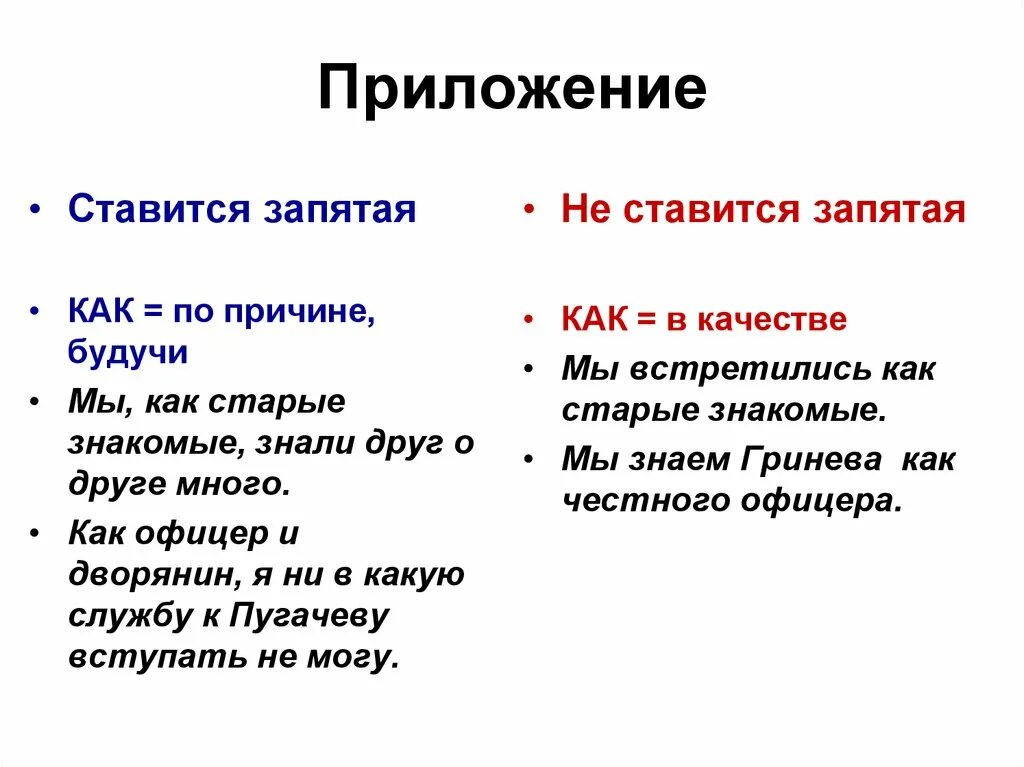 Приложение

• Ставится запятая

• КАК = по причине, будучи
• Мы, как старые знакомые, знали друг о друге много.
• Как офицер и дворянин, я ни в какую службу к Пугачеву вступать не могу.

• Не ставится запятая

• КАК = в качестве
• Мы встретились как старые знакомые.
• Мы знаем Гринева как честного офицера.